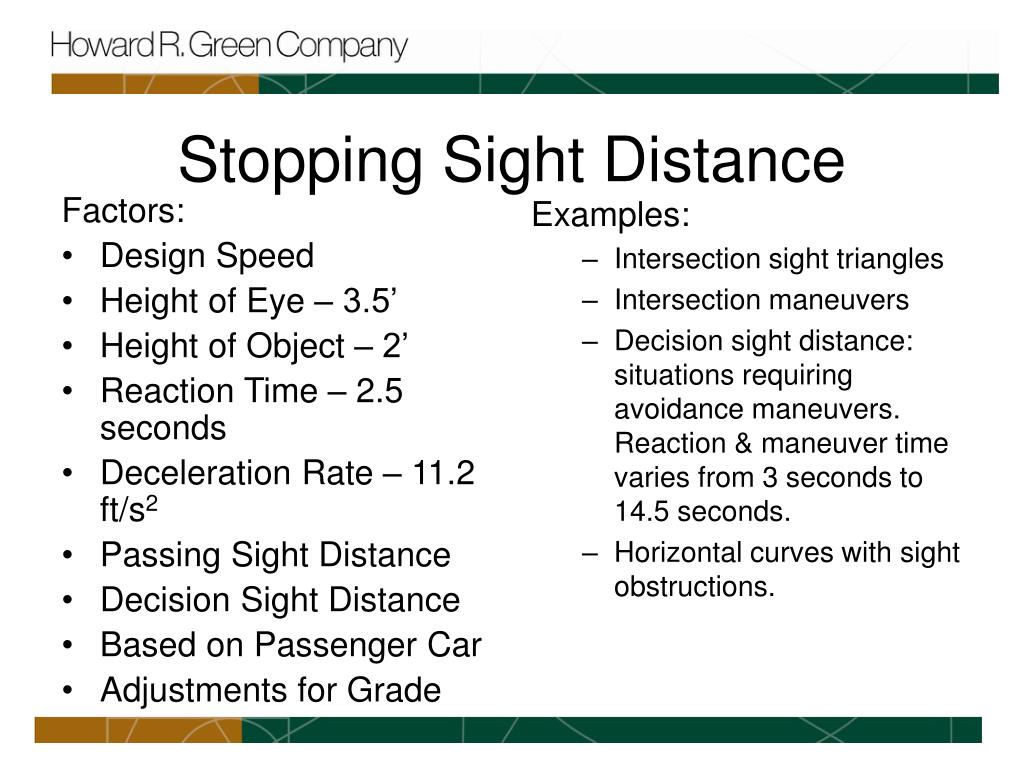 Howard R. Green Company

Stopping Sight Distance

Factors:
• Design Speed
• Height of Eye – 3.5’
• Height of Object – 2’
• Reaction Time – 2.5 seconds
• Deceleration Rate – 11.2 ft/s$^2$
• Passing Sight Distance
• Decision Sight Distance
• Based on Passenger Car
• Adjustments for Grade

Examples:
– Intersection sight triangles
– Intersection maneuvers
– Decision sight distance: situations requiring avoidance maneuvers. Reaction & maneuver time varies from 3 seconds to 14.5 seconds.
– Horizontal curves with sight obstructions.